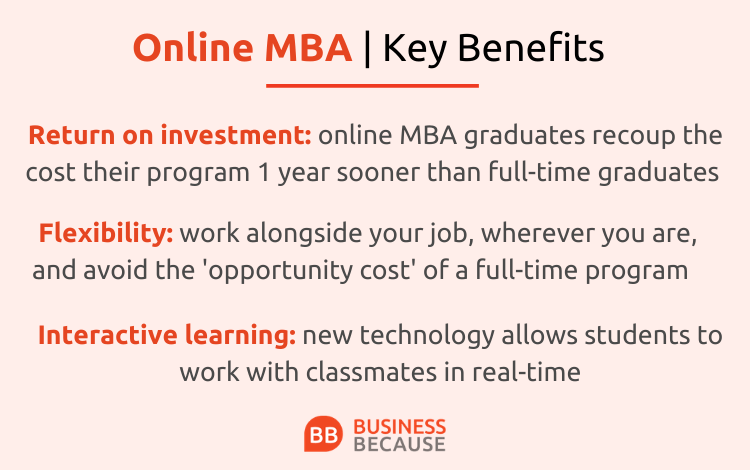 Online MBA | Key Benefits

Return on investment: online MBA graduates recoup the cost their program 1 year sooner than full-time graduates

Flexibility: work alongside your job, wherever you are, and avoid the 'opportunity cost' of a full-time program

Interactive learning: new technology allows students to work with classmates in real-time

BB BUSINESS BECAUSE